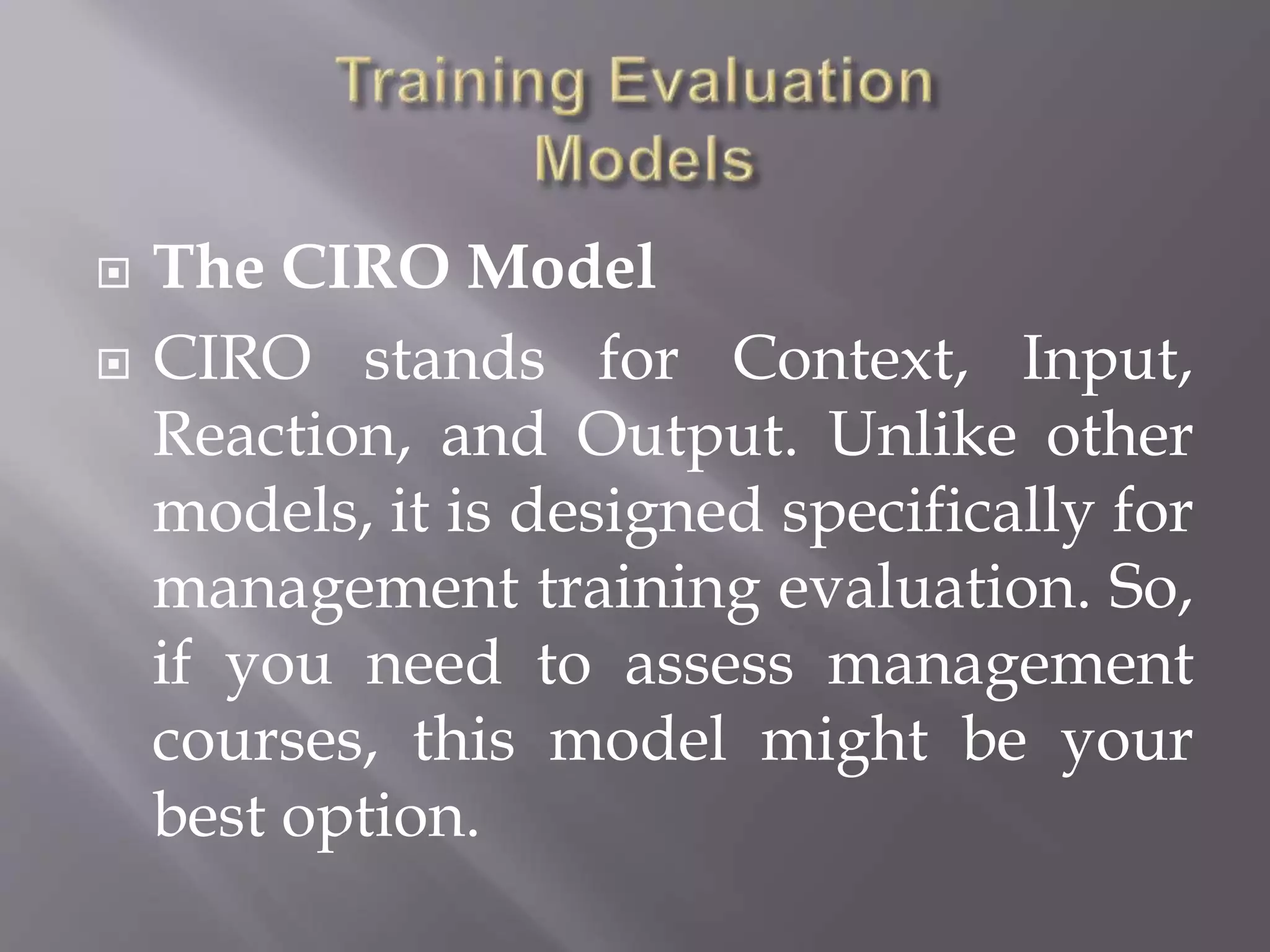 Training Evaluation Models

The CIRO Model

CIRO stands for Context, Input, Reaction, and Output. Unlike other models, it is designed specifically for management training evaluation. So, if you need to assess management courses, this model might be your best option.